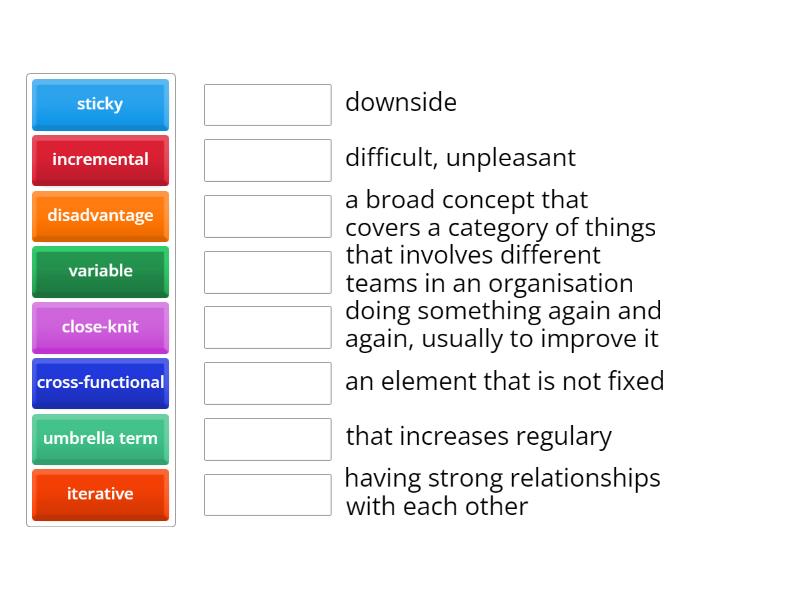 sticky
incremental
disadvantage
variable
close-knit
cross-functional
umbrella term
iterative

downside
difficult, unpleasant
a broad concept that covers a category of things
that involves different teams in an organisation
doing something again and again, usually to improve it
an element that is not fixed
that increases regulary
having strong relationships with each other